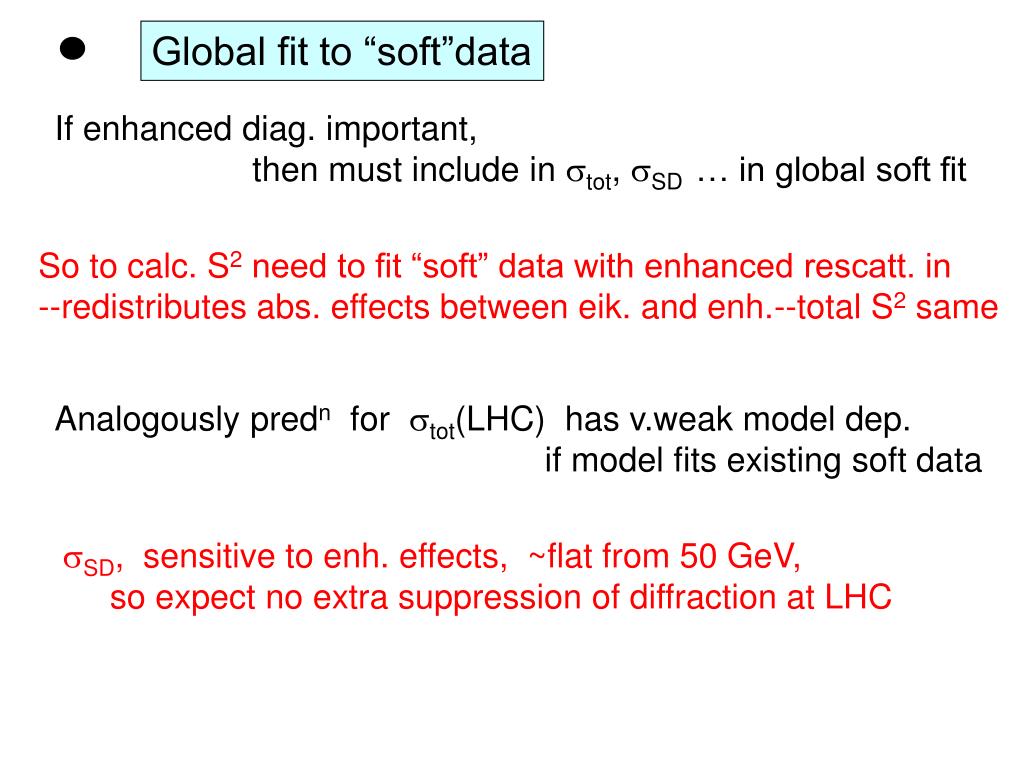 Global fit to “soft”data

If enhanced diag. important,
then must include in $\sigma_{tot}$, $\sigma_{SD}$ … in global soft fit

So to calc. $S^2$ need to fit “soft” data with enhanced rescatt. in
--redistributes abs. effects between eik. and enh.--total $S^2$ same

Analogously pred$^n$ for $\sigma_{tot}$(LHC) has v.weak model dep.
if model fits existing soft data

$\sigma_{SD}$, sensitive to enh. effects, ~flat from 50 GeV,
so expect no extra suppression of diffraction at LHC